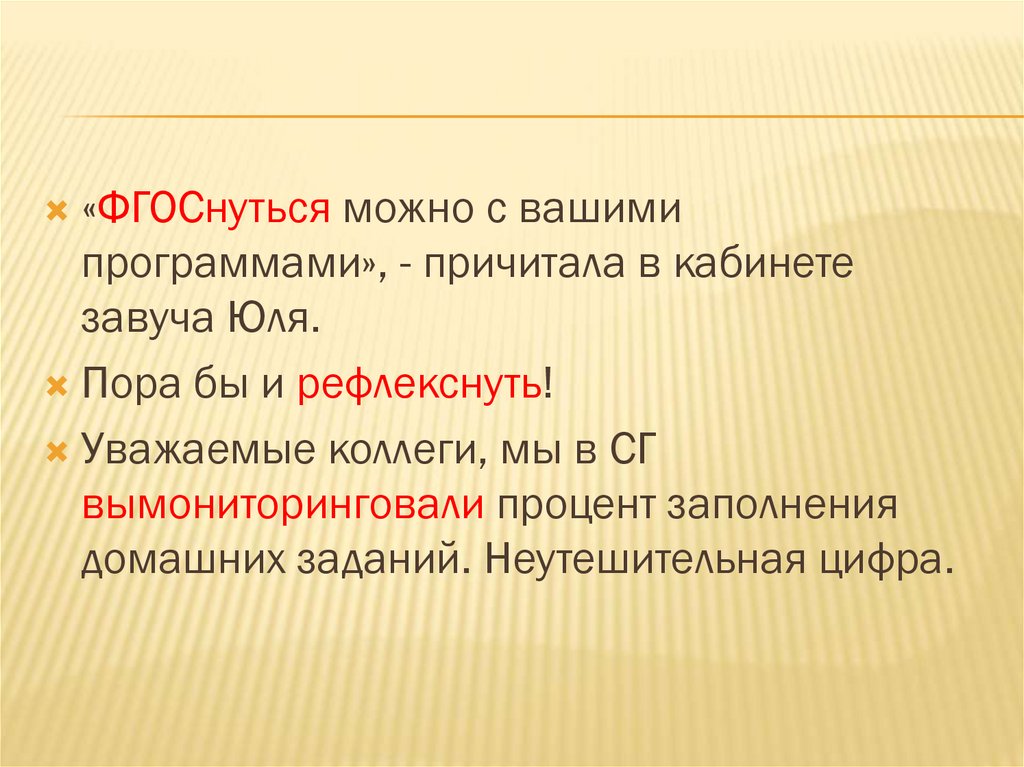 «ФГОСнуться можно с вашими программами», - причитала в кабинете завуча Юля.

Пора бы и рефлекснуть!

Уважаемые коллеги, мы в СГ вымониторинговали процент заполнения домашних заданий. Неутешительная цифра.